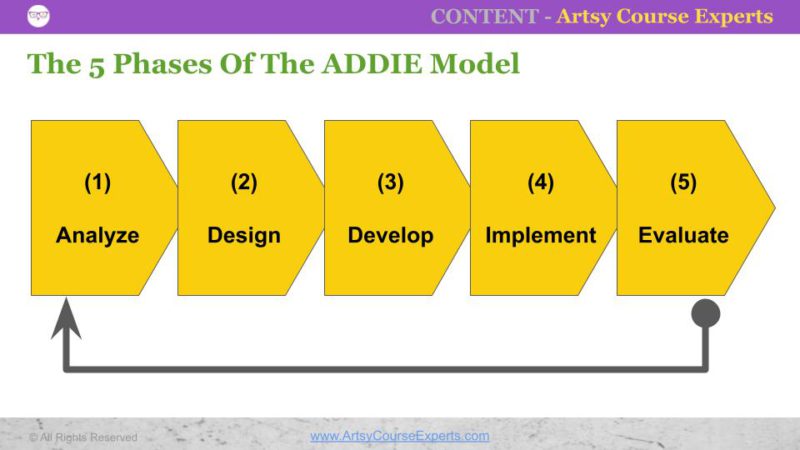 CONTENT - Artsy Course Experts

The 5 Phases Of The ADDIE Model

(1) Analyze

(2) Design

(3) Develop

(4) Implement

(5) Evaluate

© All Rights Reserved

www.ArtsyCourseExperts.com